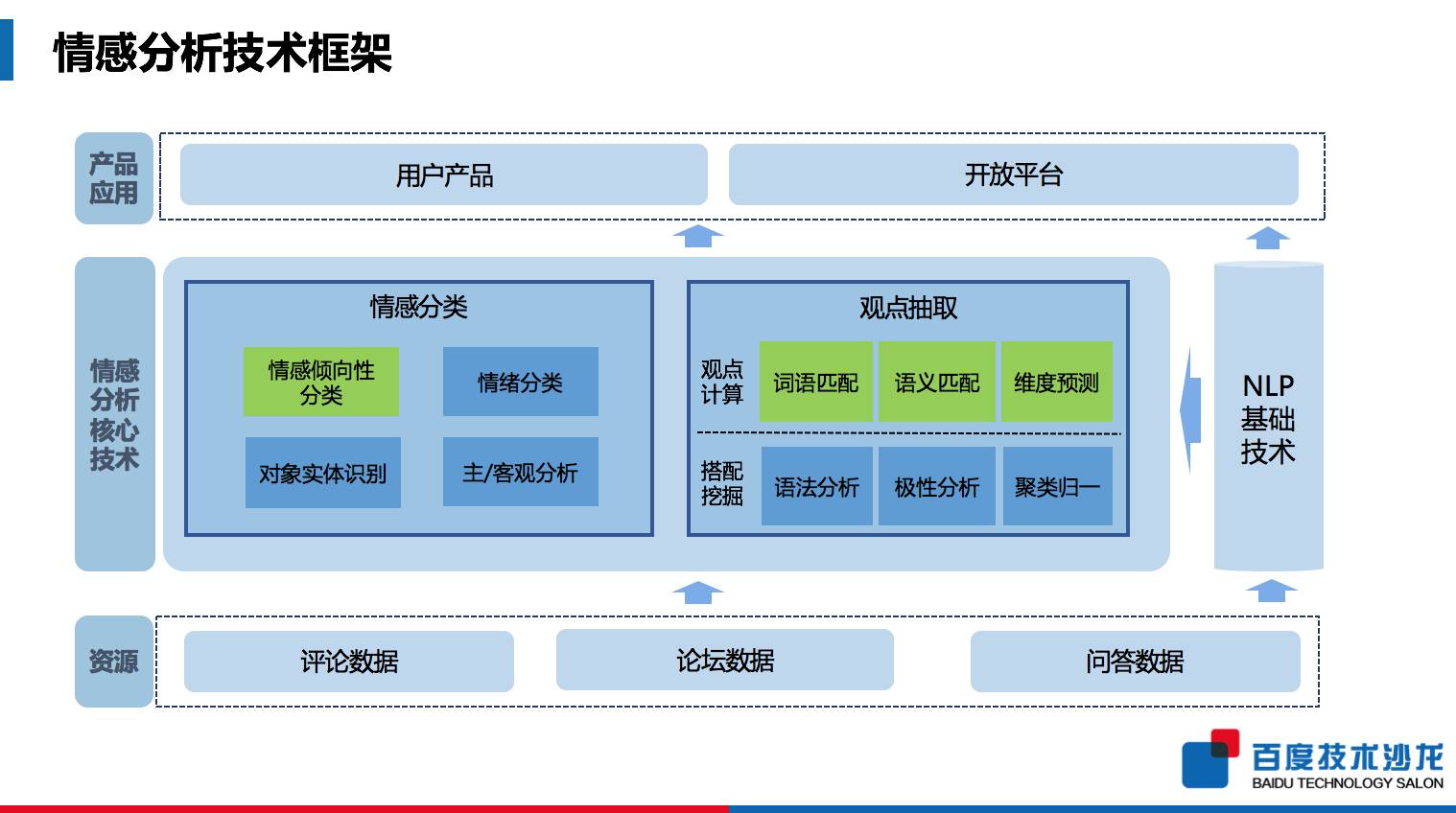 情感分析技术框架

产品应用

用户产品

开放平台

情感分析核心技术

情感分类

情感倾向性分类

情绪分类

对象实体识别

主/客观分析

观点抽取

观点计算

词语匹配

语义匹配

维度预测

搭配挖掘

语法分析

极性分析

聚类归一

NLP 基础技术

资源

评论数据

论坛数据

问答数据

百度技术沙龙
BAIDU TECHNOLOGY SALON